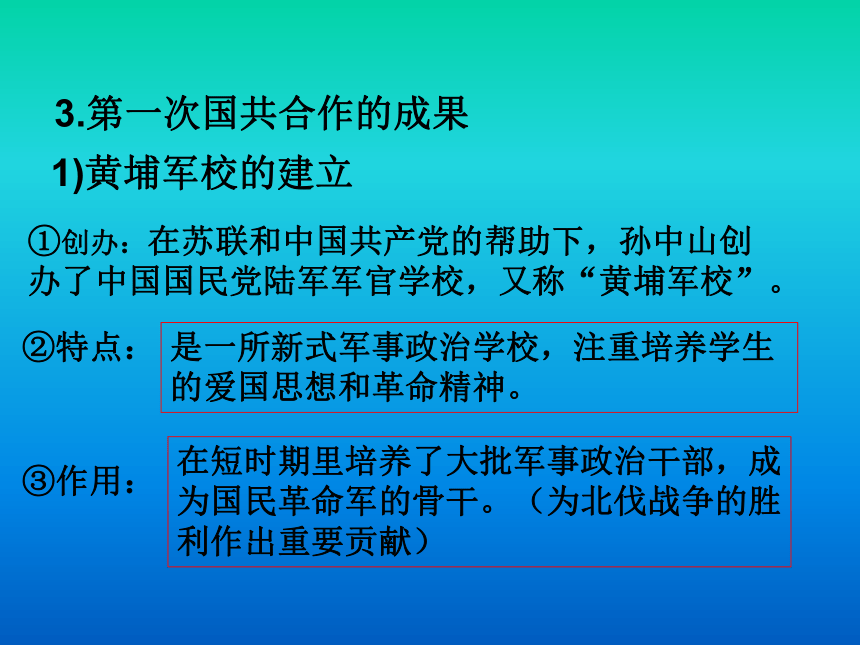 3.第一次国共合作的成果

1)黄埔军校的建立

①创办：在苏联和中国共产党的帮助下，孙中山创办了中国国民党陆军军官学校，又称“黄埔军校”。

②特点：是一所新式军事政治学校，注重培养学生的爱国思想和革命精神。

③作用：在短时期里培养了大批军事政治干部，成为国民革命军的骨干。（为北伐战争的胜利作出重要贡献）